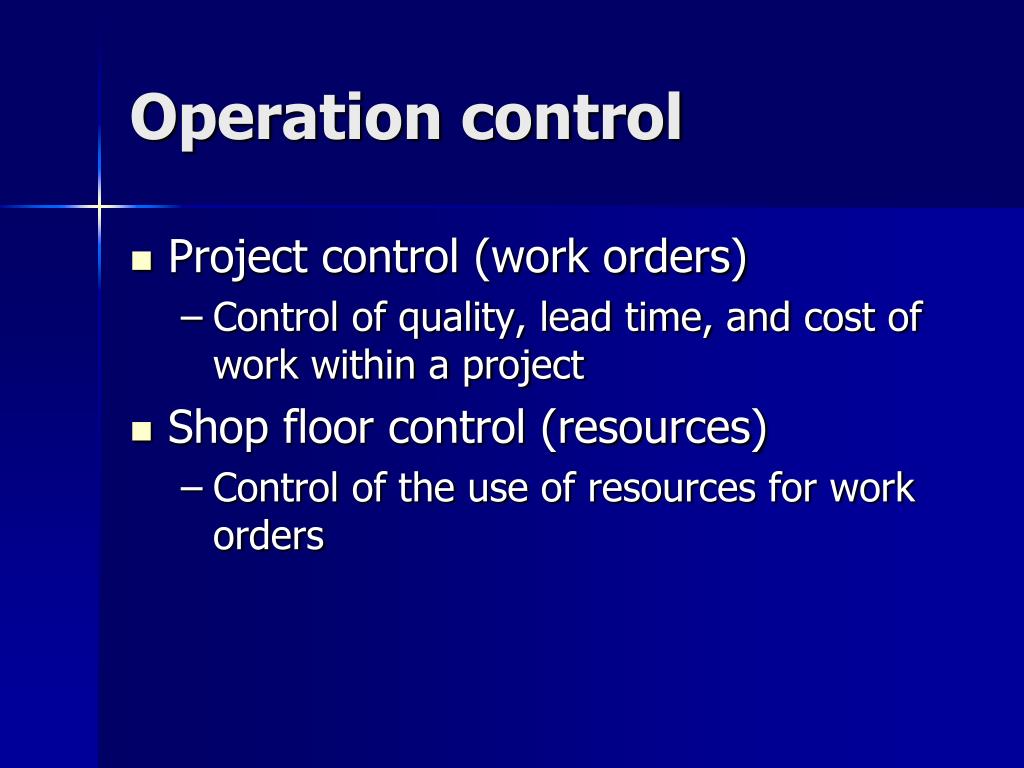 Operation control

■ Project control (work orders)
– Control of quality, lead time, and cost of work within a project

■ Shop floor control (resources)
– Control of the use of resources for work orders